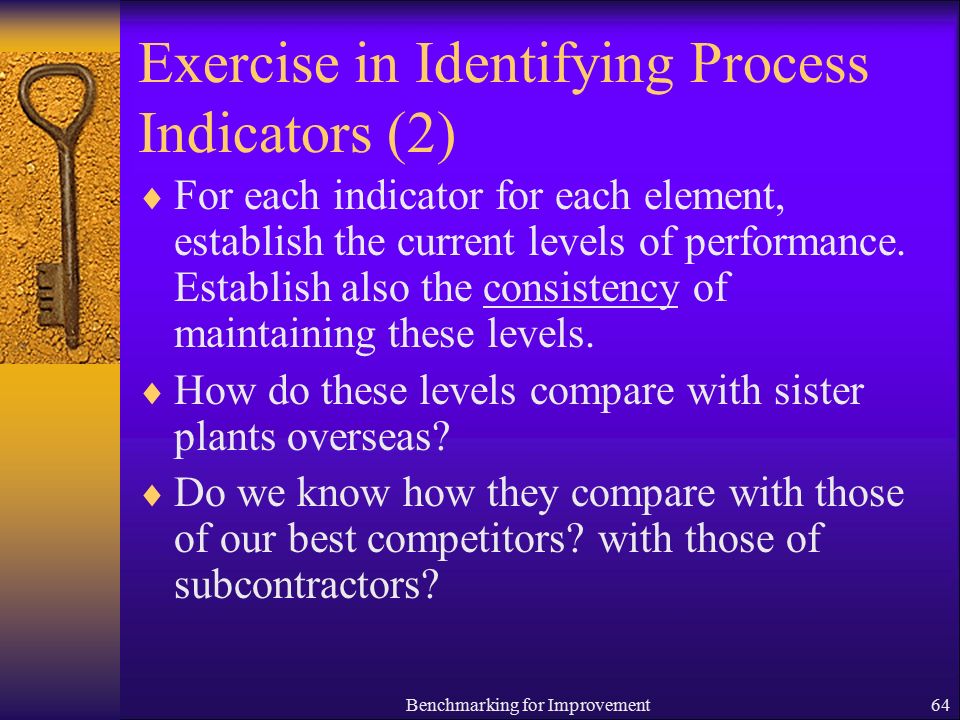 Exercise in Identifying Process Indicators (2)

♦ For each indicator for each element, establish the current levels of performance. Establish also the consistency of maintaining these levels.

♦ How do these levels compare with sister plants overseas?

♦ Do we know how they compare with those of our best competitors? with those of subcontractors?

Benchmarking for Improvement

64